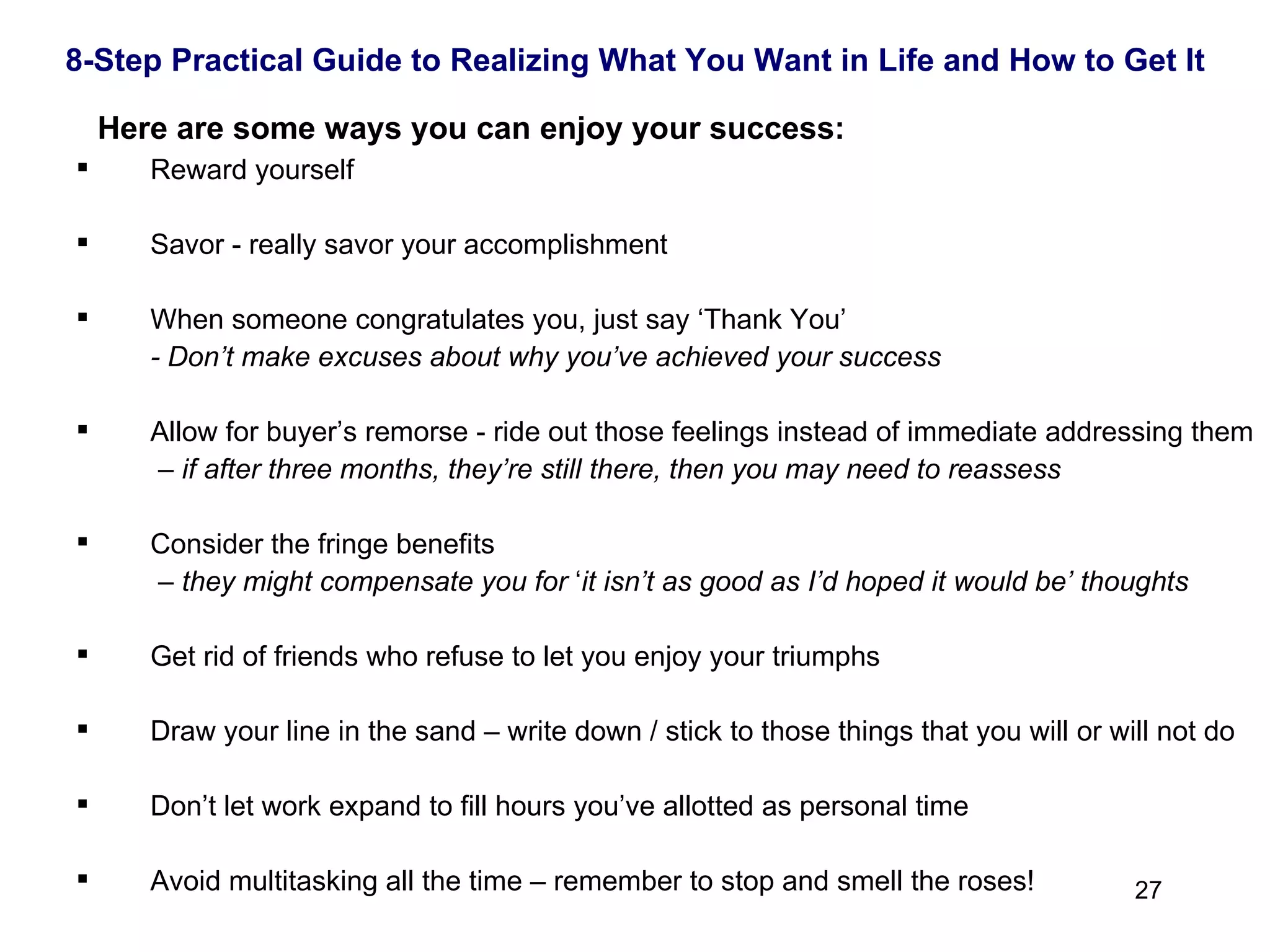 8-Step Practical Guide to Realizing What You Want in Life and How to Get It

Here are some ways you can enjoy your success:

▪ Reward yourself

▪ Savor - really savor your accomplishment

▪ When someone congratulates you, just say ‘Thank You’
- Don’t make excuses about why you’ve achieved your success

▪ Allow for buyer’s remorse - ride out those feelings instead of immediate addressing them
– if after three months, they’re still there, then you may need to reassess

▪ Consider the fringe benefits
– they might compensate you for ‘it isn’t as good as I’d hoped it would be’ thoughts

▪ Get rid of friends who refuse to let you enjoy your triumphs

▪ Draw your line in the sand – write down / stick to those things that you will or will not do

▪ Don’t let work expand to fill hours you’ve allotted as personal time

▪ Avoid multitasking all the time – remember to stop and smell the roses!

27